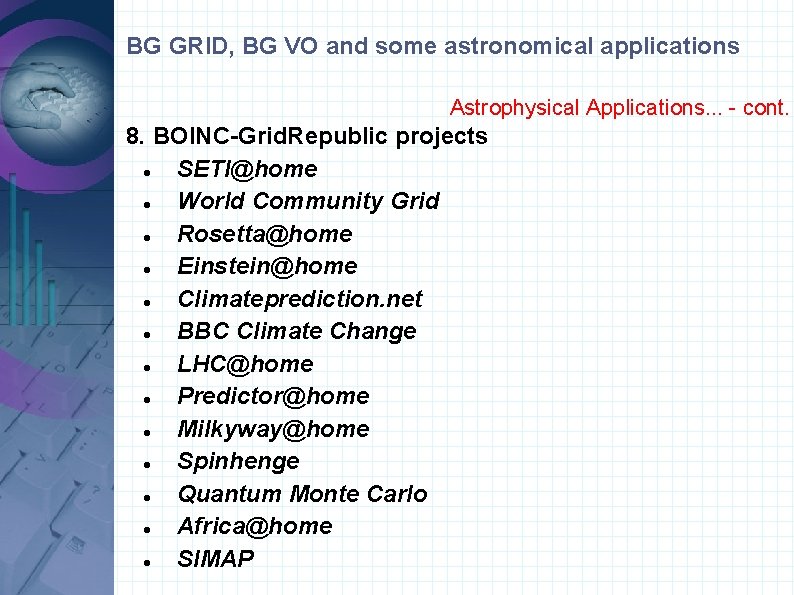 BG GRID, BG VO and some astronomical applications

Astrophysical Applications... - cont.

8. BOINC-GridRepublic projects

- SETI@home
- World Community Grid
- Rosetta@home
- Einstein@home
- Climateprediction.net
- BBC Climate Change
- LHC@home
- Predictor@home
- Milkyway@home
- Spinhenge
- Quantum Monte Carlo
- Africa@home
- SIMAP